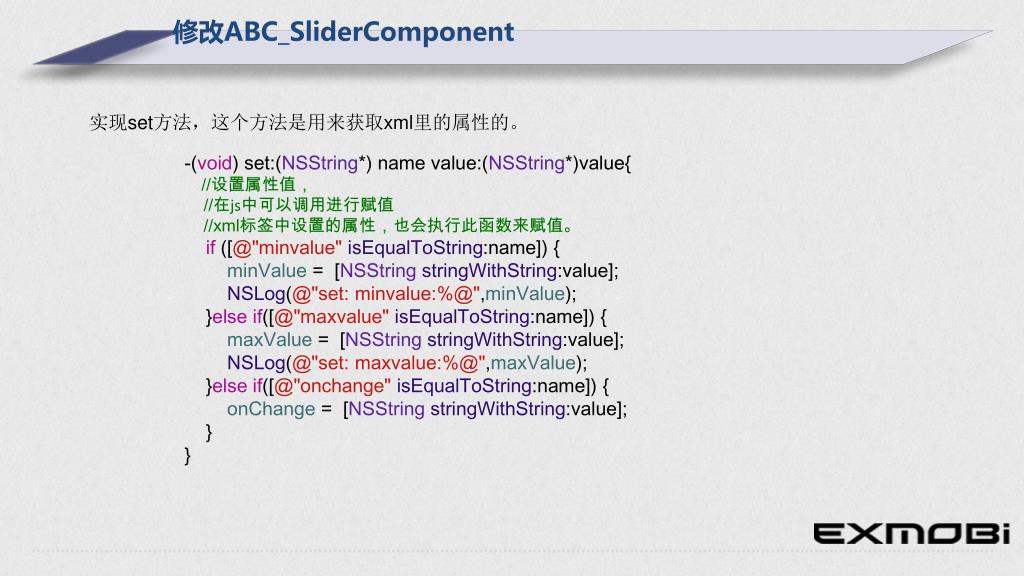 修改ABC_SliderComponent

实现set方法，这个方法是用来获取xml里的属性的。

-(void) set:(NSString*) name value:(NSString*)value{
//设置属性值，
//在js中可以调用进行赋值
//xml标签中设置的属性，也会执行此函数来赋值。
if ([@"minvalue" isEqualToString:name]) {
minValue = [NSString stringWithString:value];
NSLog(@"set: minvalue:%@",minValue);
}else if([@"maxvalue" isEqualToString:name]) {
maxValue = [NSString stringWithString:value];
NSLog(@"set: maxvalue:%@",maxValue);
}else if([@"onchange" isEqualToString:name]) {
onChange = [NSString stringWithString:value];
}
}

EXMOBI